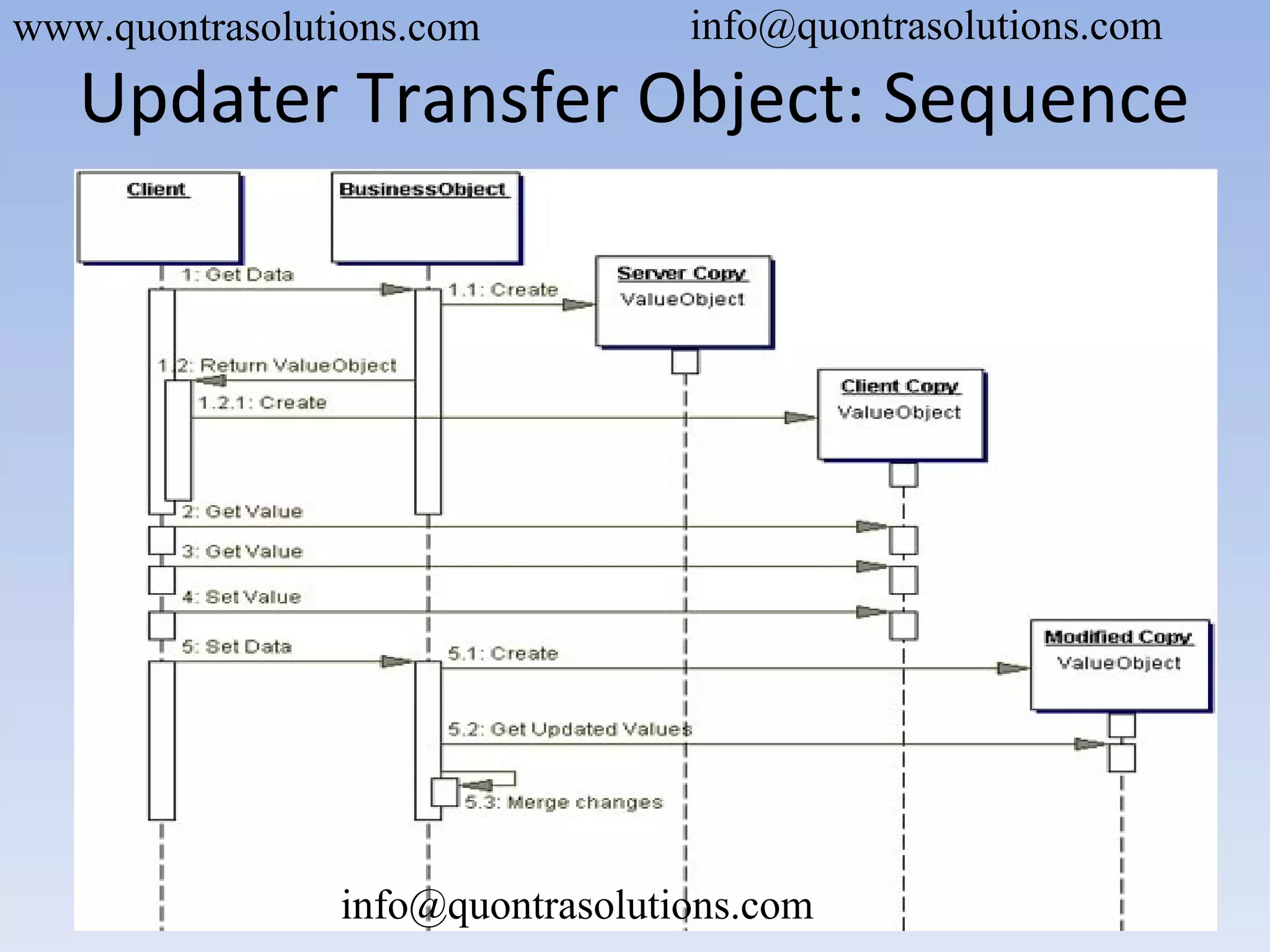 www.quontrasolutions.com info@quontrasolutions.com

Updater Transfer Object: Sequence

Client

BusinessObject

Server Copy
ValueObject

Client Copy
ValueObject

Modified Copy
ValueObject

1: Get Data

1.1: Create

1.2: Return ValueObject

1.2.1: Create

2: Get Value

3: Get Value

4: Set Value

5: Set Data

5.1: Create

5.2: Get Updated Values

5.3: Merge changes

info@quontrasolutions.com